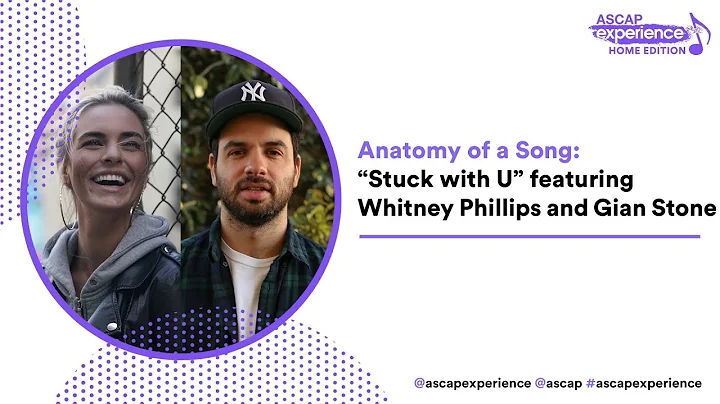 ASCAP experience HOME EDITION

NY

Anatomy of a Song:
“Stuck with U” featuring Whitney Phillips and Gian Stone

@ascapexperience @ascap #ascapexperience